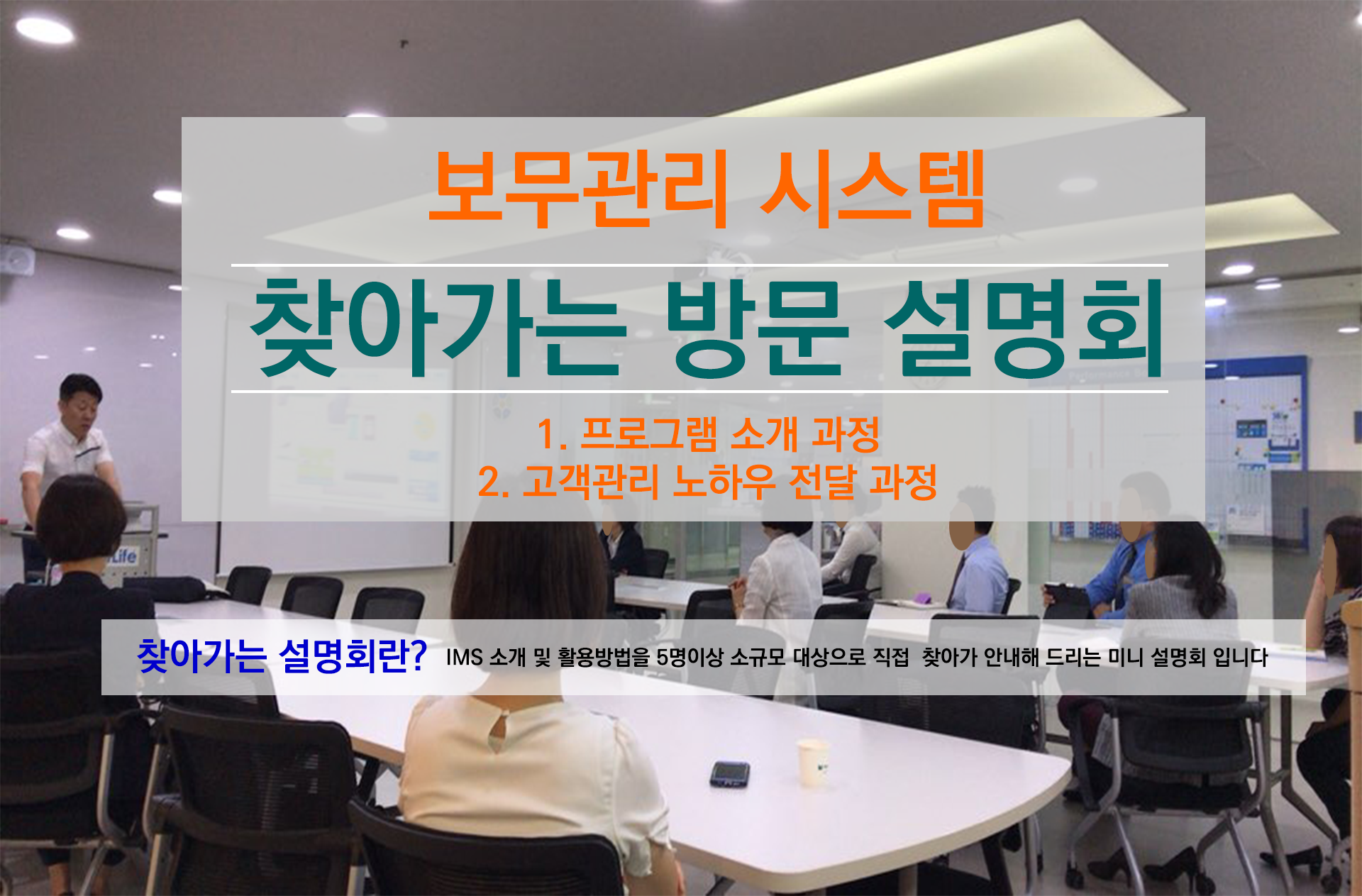 보무관리 시스템

찾아가는 방문 설명회

1. 프로그램 소개 과정
2. 고객관리 노하우 전달 과정

Life

찾아가는 설명회란? IMS 소개 및 활용방법을 5명이상 소규모 대상으로 직접 찾아가 안내해 드리는 미니 설명회 입니다